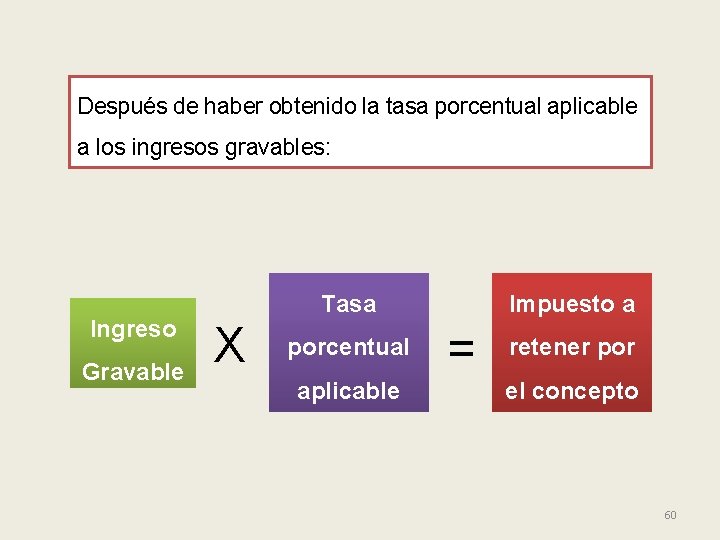 Después de haber obtenido la tasa porcentual aplicable a los ingresos gravables:

Ingreso Gravable

X

Tasa porcentual aplicable

=

Impuesto a retener por el concepto

60